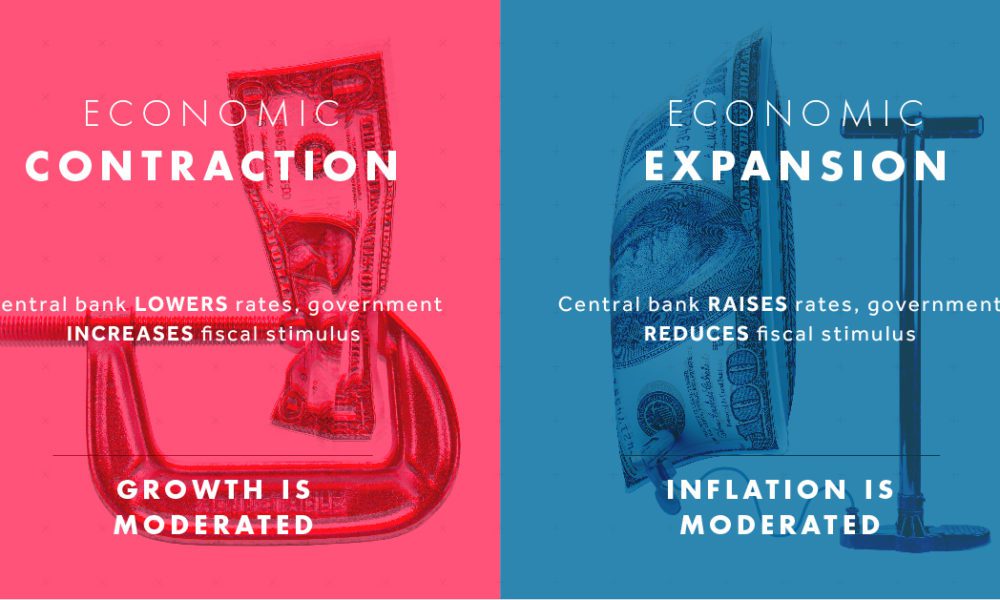 ECONOMIC
CONTRACTION

entral bank LOWERS rates, government INCREASES fiscal stimulus

GROWTH IS MODERATED

ECONOMIC
EXPANSION

Central bank RAISES rates, government REDUCES fiscal stimulus

INFLATION IS MODERATED